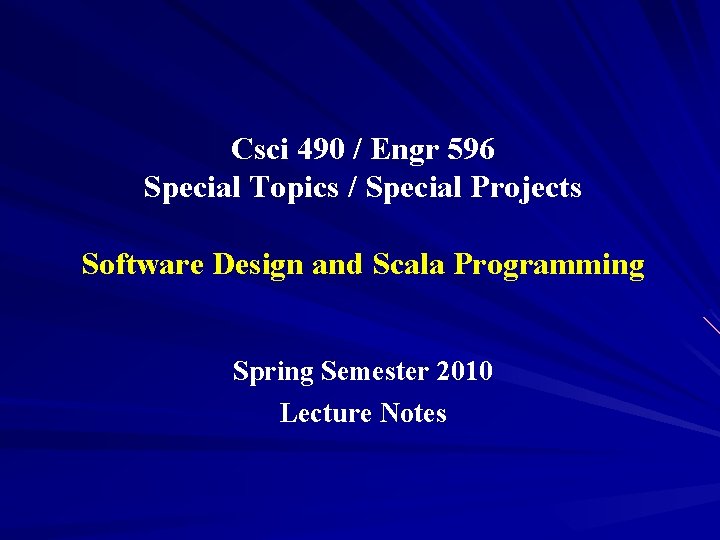 Csci 490 / Engr 596
Special Topics / Special Projects

Software Design and Scala Programming

Spring Semester 2010
Lecture Notes